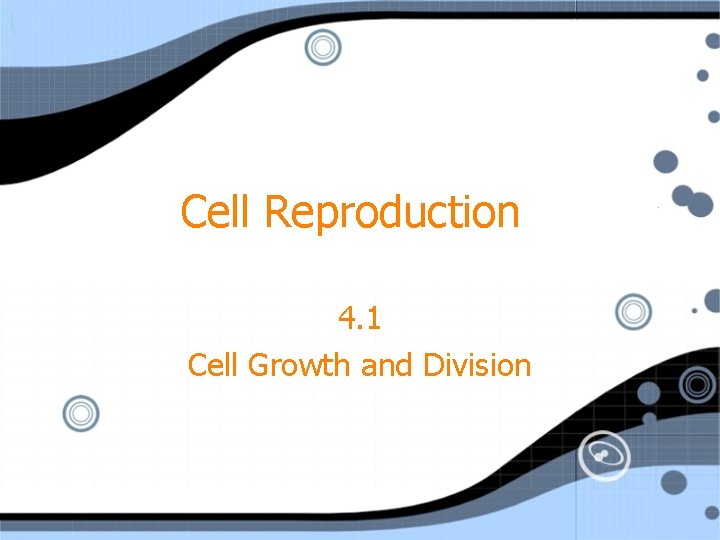 Cell Reproduction

4.1

Cell Growth and Division